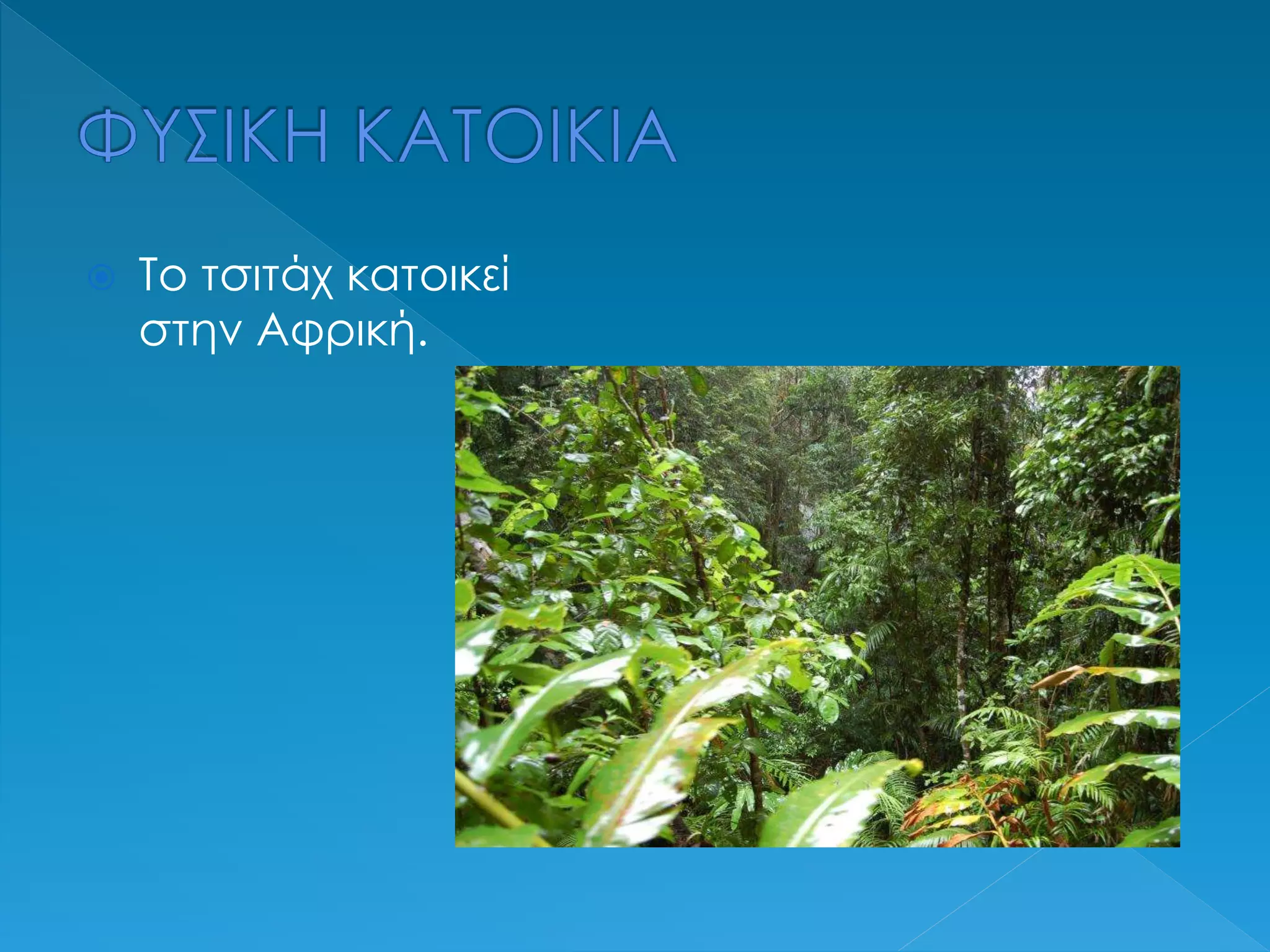 ΦΥΣΙΚΗ ΚΑΤΟΙΚΙΑ

Το τσιτάχ κατοικεί στην Αφρική.